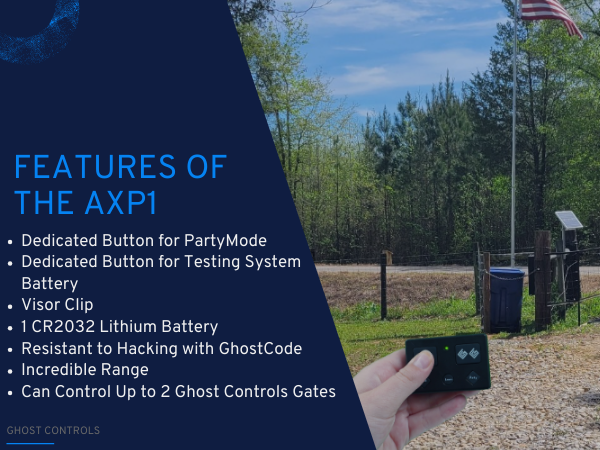 FEATURES OF THE AXP1

- Dedicated Button for PartyMode
- Dedicated Button for Testing System Battery
- Visor Clip
- 1 CR2032 Lithium Battery
- Resistant to Hacking with GhostCode
- Incredible Range
- Can Control Up to 2 Ghost Controls Gates

GHOST CONTROLS